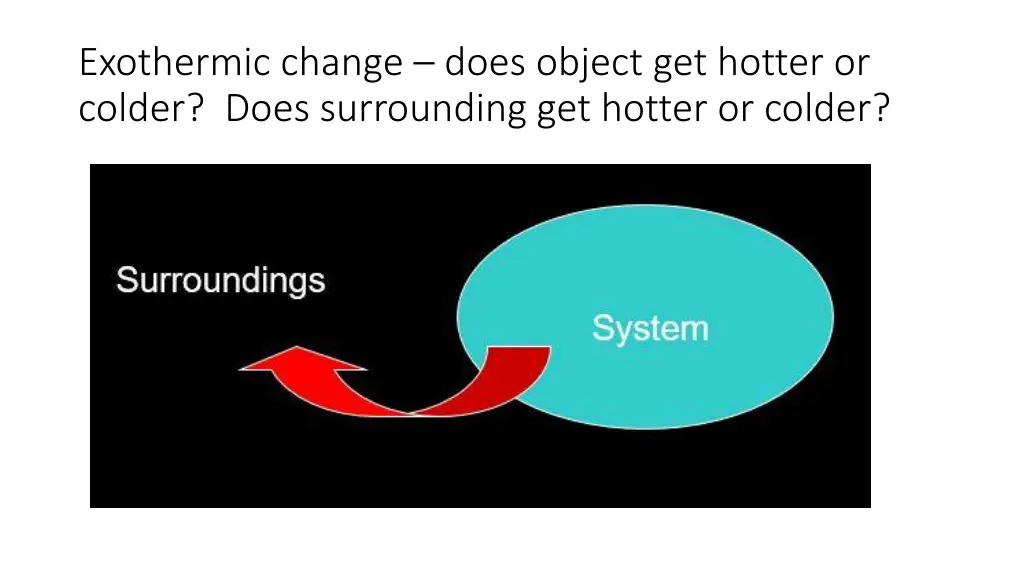 Exothermic change – does object get hotter or colder? Does surrounding get hotter or colder?

Surroundings

System